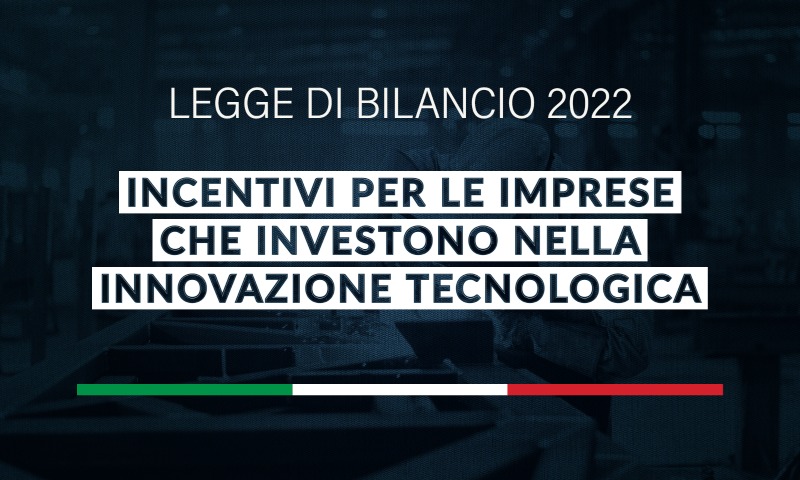 LEGGE DI BILANCIO 2022

INCENTIVI PER LE IMPRESE CHE INVESTONO NELLA INNOVAZIONE TECNOLOGICA